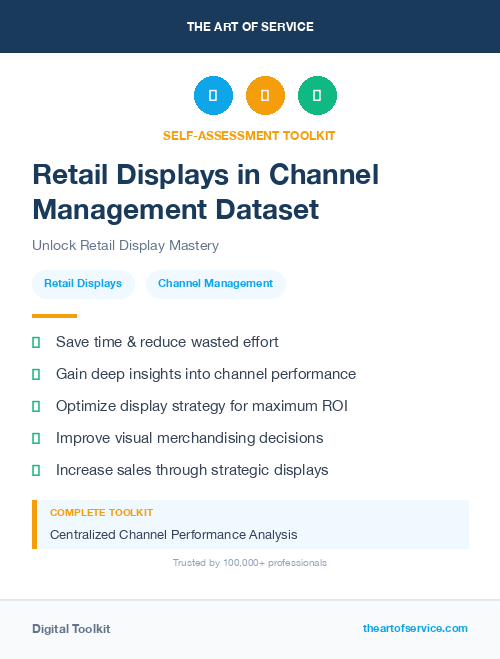 THE ART OF SERVICE

SELF-ASSESSMENT TOOLKIT

Retail Displays in Channel Management Dataset

Unlock Retail Display Mastery

Retail Displays

Channel Management

Save time & reduce wasted effort

Gain deep insights into channel performance

Optimize display strategy for maximum ROI

Improve visual merchandising decisions

Increase sales through strategic displays

COMPLETE TOOLKIT

Centralized Channel Performance Analysis

Trusted by 100,000+ professionals

Digital Toolkit

theartofservice.com